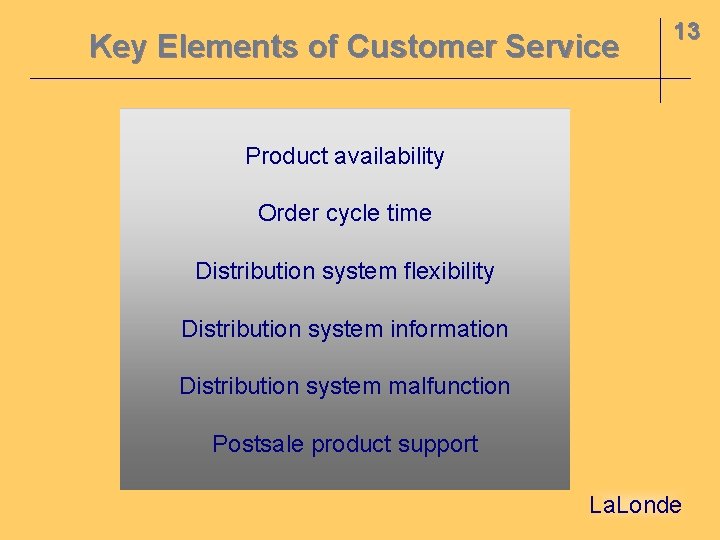 Key Elements of Customer Service

13

Product availability

Order cycle time

Distribution system flexibility

Distribution system information

Distribution system malfunction

Postsale product support

LaLonde